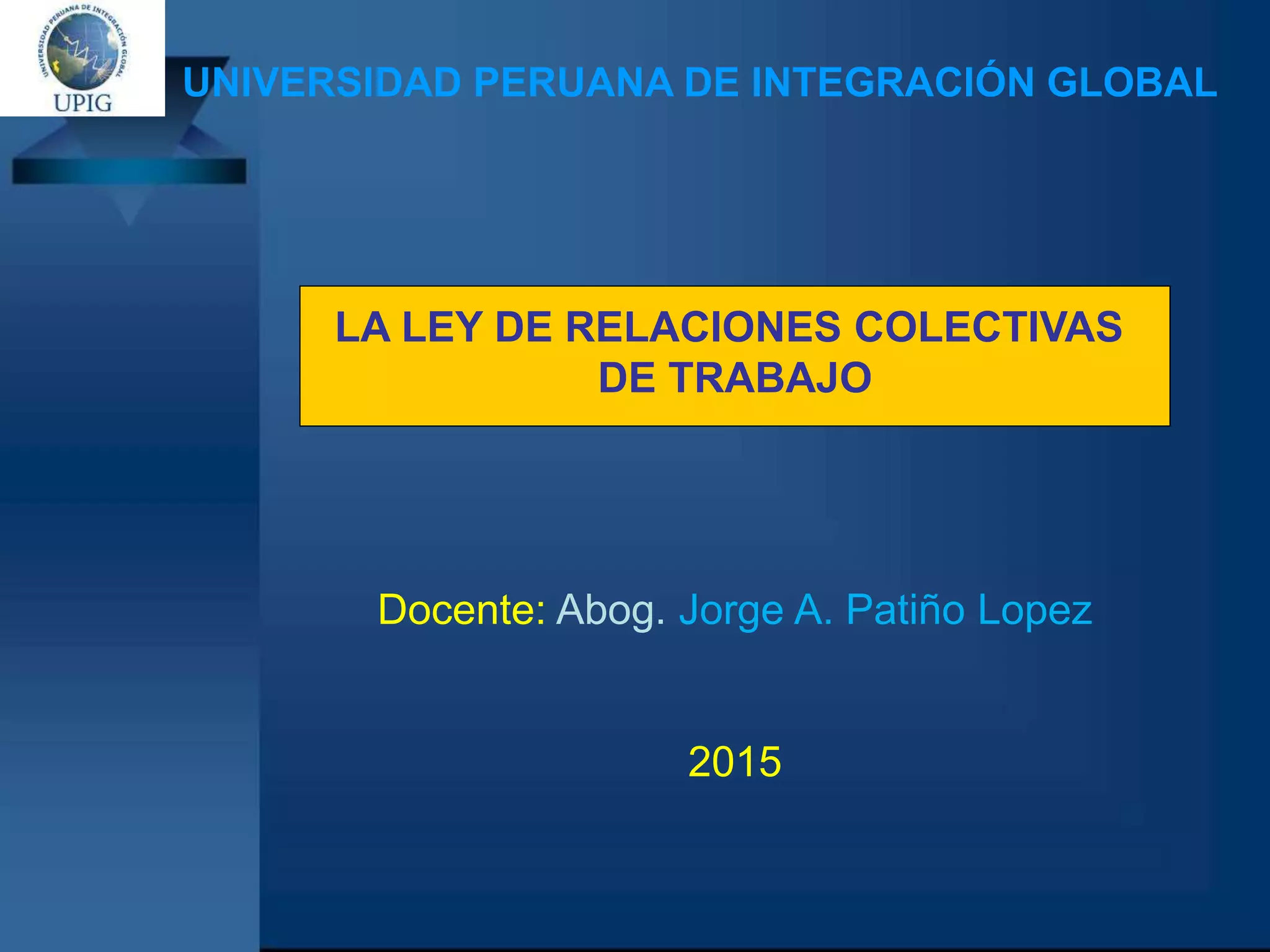 UNIVERSIDAD PERUANA DE INTEGRACIÓN GLOBAL

UPIG

UNIVERSIDAD PERUANA DE INTEGRACIÓN GLOBAL

LA LEY DE RELACIONES COLECTIVAS DE TRABAJO

Docente: Abog. Jorge A. Patiño Lopez

2015